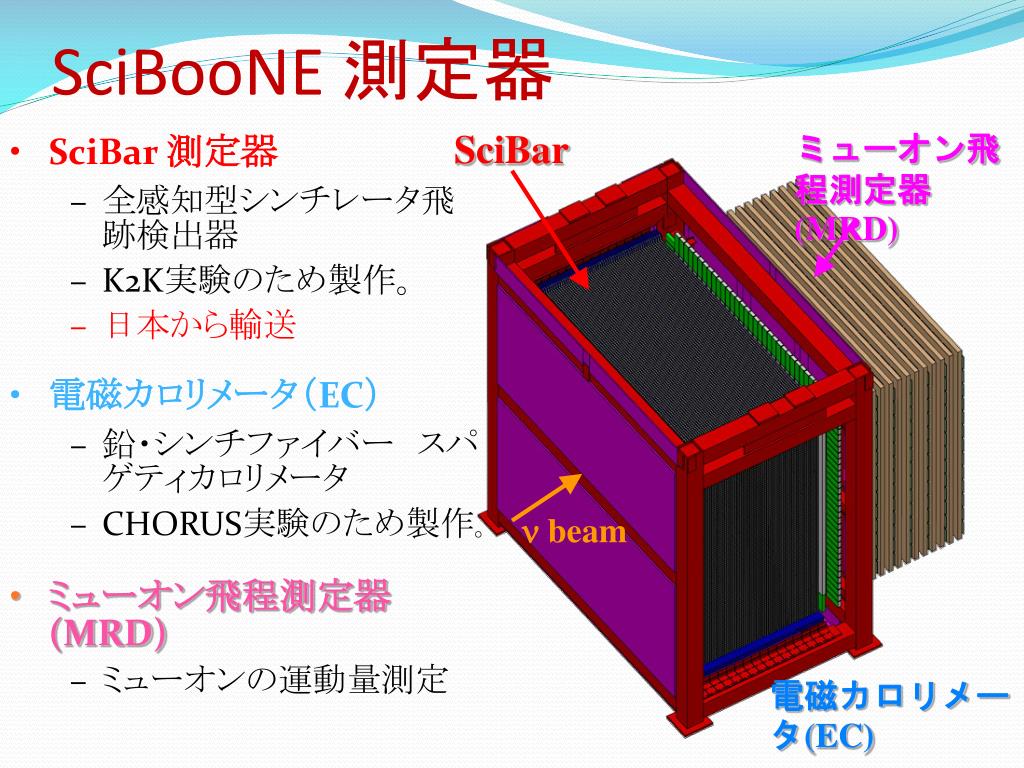 SciBooNE 測定器

• SciBar 測定器
 – 全感知型シンチレータ飛跡検出器
 – K2K実験のため製作。
 – 日本から輸送

• 電磁カロリメータ(EC)
 – 鉛・シンチファイバー スパゲティカロリメータ
 – CHORUS実験のため製作。

• ミューオン飛程測定器 (MRD)
 – ミューオンの運動量測定

SciBar

ミューオン飛程測定器 (MRD)

ν beam

電磁カロリメータ(EC)